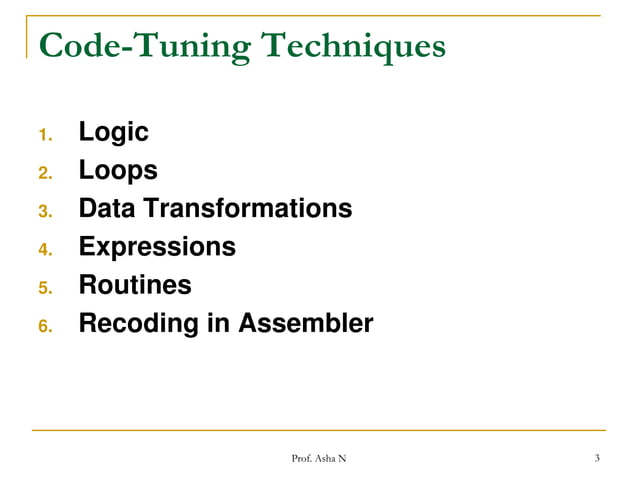 Code-Tuning Techniques

1. Logic
2. Loops
3. Data Transformations
4. Expressions
5. Routines
6. Recoding in Assembler

Prof. Asha N

3